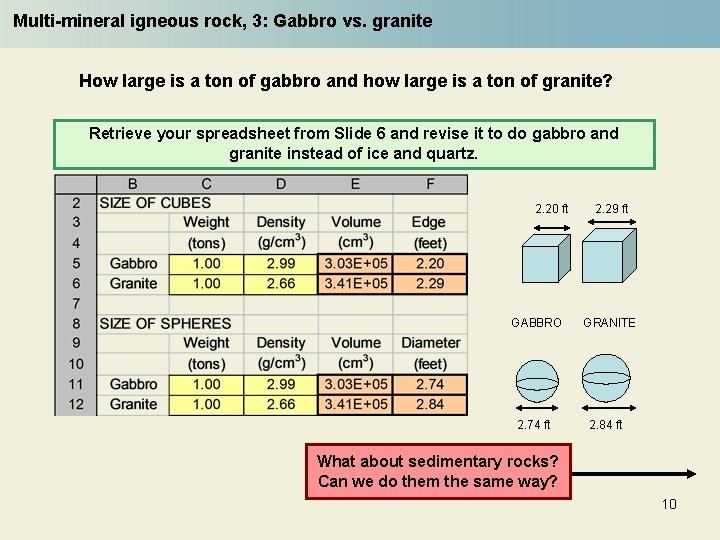 Multi-mineral igneous rock, 3: Gabbro vs. granite

How large is a ton of gabbro and how large is a ton of granite?

Retrieve your spreadsheet from Slide 6 and revise it to do gabbro and granite instead of ice and quartz.

| | B | C | D | E | F |
|---|---|---|---|---|---|
| 2 | SIZE OF CUBES | | | | |
| 3 | | Weight | Density | Volume | Edge |
| 4 | | (tons) | (g/cm$^3$) | (cm$^3$) | (feet) |
| 5 | Gabbro | 1.00 | 2.99 | 3.03E+05 | 2.20 |
| 6 | Granite | 1.00 | 2.66 | 3.41E+05 | 2.29 |
| 7 | | | | | |
| 8 | SIZE OF SPHERES | | | | |
| 9 | | Weight | Density | Volume | Diameter |
| 10 | | (tons) | (g/cm$^3$) | (cm$^3$) | (feet) |
| 11 | Gabbro | 1.00 | 2.99 | 3.03E+05 | 2.74 |
| 12 | Granite | 1.00 | 2.66 | 3.41E+05 | 2.84 |

2.20 ft 2.29 ft

GABBRO GRANITE

2.74 ft 2.84 ft

What about sedimentary rocks? Can we do them the same way?

10